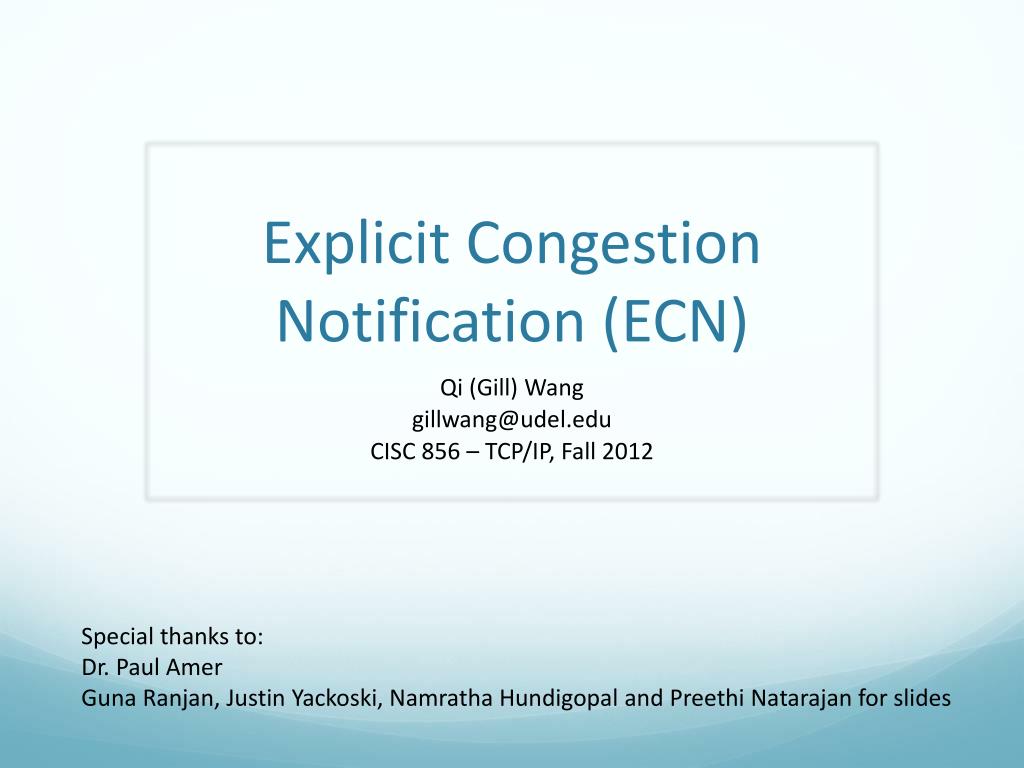 Explicit Congestion Notification (ECN)

Qi (Gill) Wang
gillwang@udel.edu
CISC 856 – TCP/IP, Fall 2012

Special thanks to:
Dr. Paul Amer
Guna Ranjan, Justin Yackoski, Namratha Hundigopal and Preethi Natarajan for slides